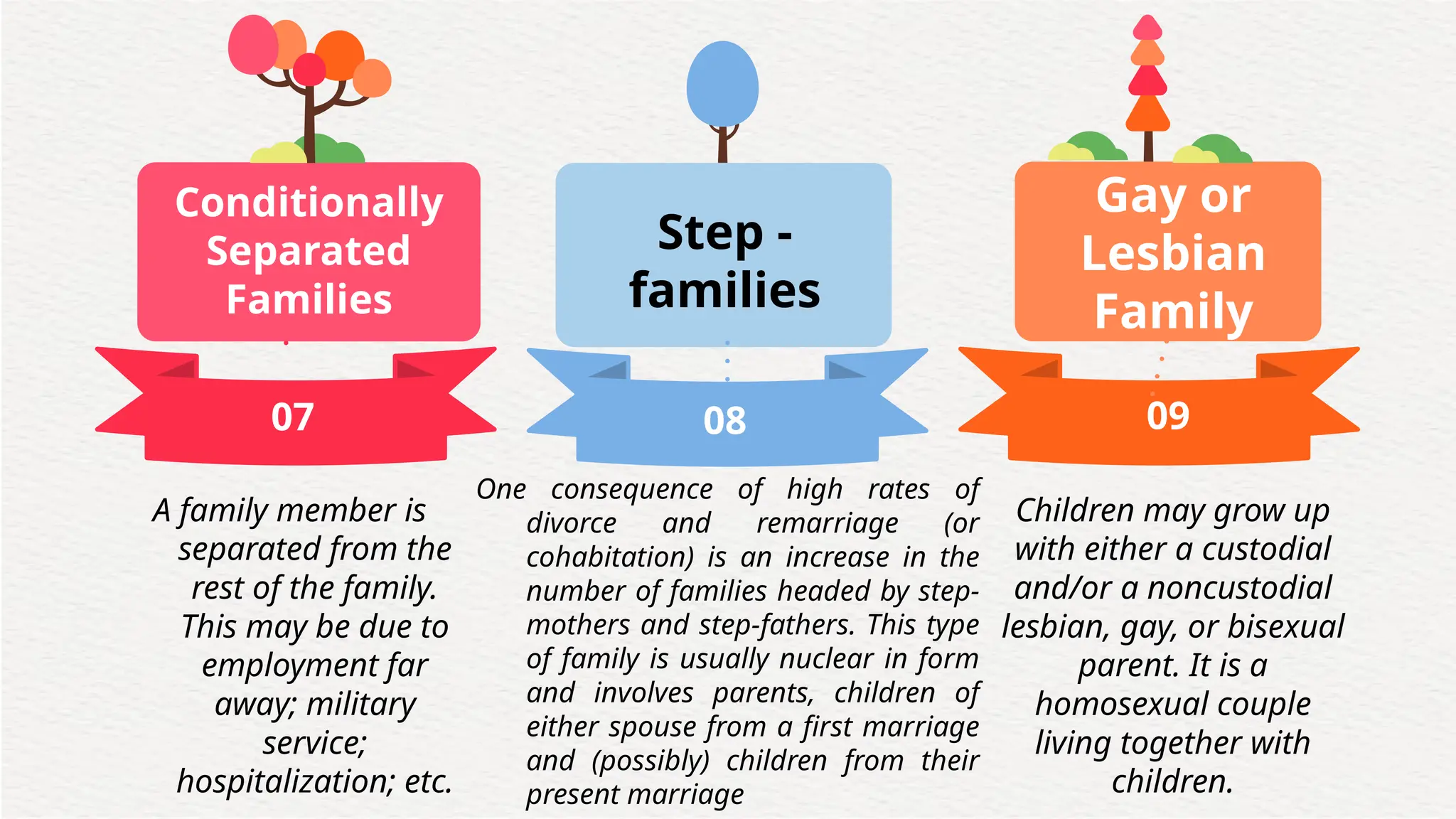 Conditionally Separated Families

07

A family member is separated from the rest of the family. This may be due to employment far away; military service; hospitalization; etc.

Step - families

08

One consequence of high rates of divorce and remarriage (or cohabitation) is an increase in the number of families headed by step-mothers and step-fathers. This type of family is usually nuclear in form and involves parents, children of either spouse from a first marriage and (possibly) children from their present marriage

Gay or Lesbian Family

09

Children may grow up with either a custodial and/or a noncustodial lesbian, gay, or bisexual parent. It is a homosexual couple living together with children.